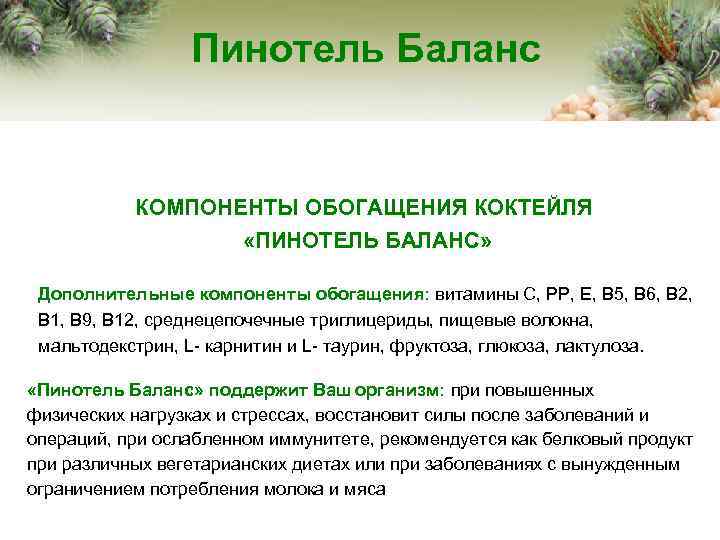 Пинотель Баланс

КОМПОНЕНТЫ ОБОГАЩЕНИЯ КОКТЕЙЛЯ «ПИНОТЕЛЬ БАЛАНС»

Дополнительные компоненты обогащения: витамины С, РР, Е, В5, В6, В2, В1, В9, В12, среднецепочечные триглицериды, пищевые волокна, мальтодекстрин, L- карнитин и L- таурин, фруктоза, глюкоза, лактулоза.

«Пинотель Баланс» поддержит Ваш организм: при повышенных физических нагрузках и стрессах, восстановит силы после заболеваний и операций, при ослабленном иммунитете, рекомендуется как белковый продукт при различных вегетарианских диетах или при заболеваниях с вынужденным ограничением потребления молока и мяса